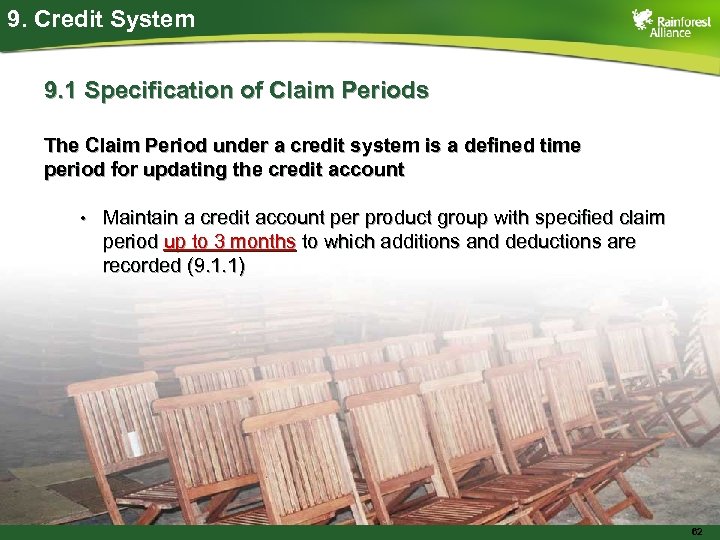 9. Credit System

Rainforest Alliance

9.1 Specification of Claim Periods

The Claim Period under a credit system is a defined time period for updating the credit account

• Maintain a credit account per product group with specified claim period up to 3 months to which additions and deductions are recorded (9.1.1)

62